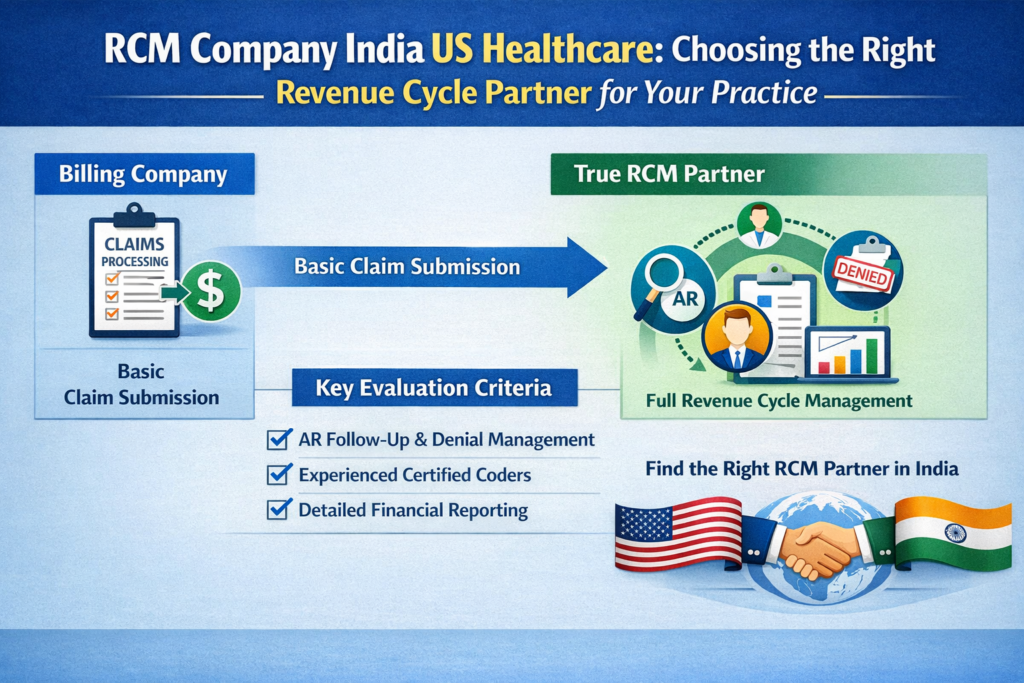 RCM Company India US Healthcare: Choosing the Right Revenue Cycle Partner for Your Practice

Billing Company

CLAIMS PROCESSING

$

Basic Claim Submission

Basic Claim Submission

True RCM Partner

AR

DENIED

Full Revenue Cycle Management

Key Evaluation Criteria

AR Follow-Up & Denial Management

Experienced Certified Coders

Detailed Financial Reporting

Find the Right RCM Partner in India